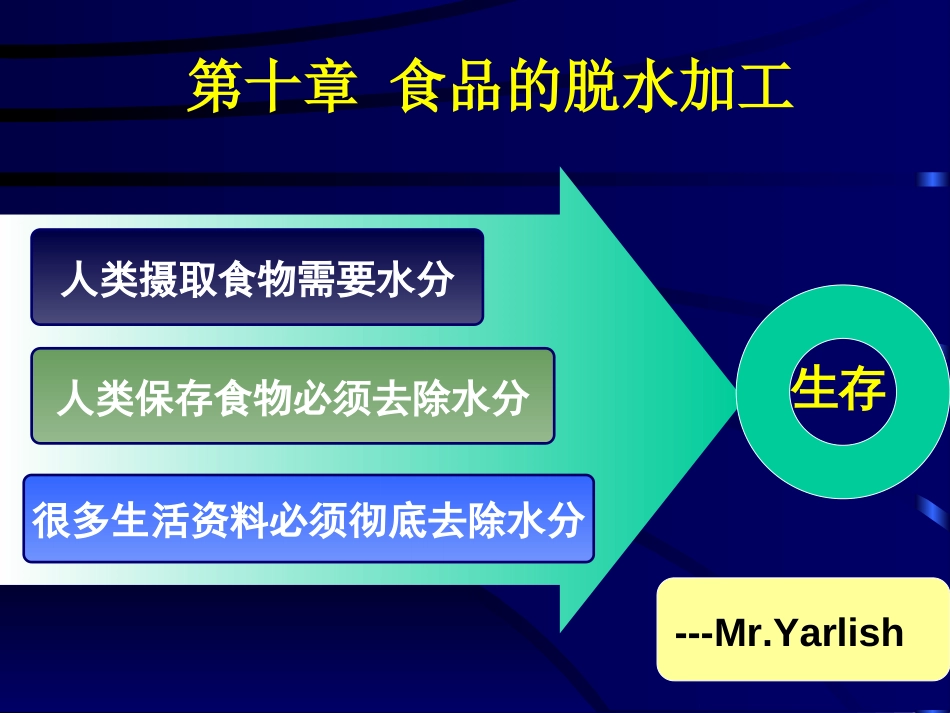 第十章 食品的脱水加工

人类摄取食物需要水分

人类保存食物必须去除水分

很多生活资料必须彻底去除水分

生存

---Mr.Yarlish